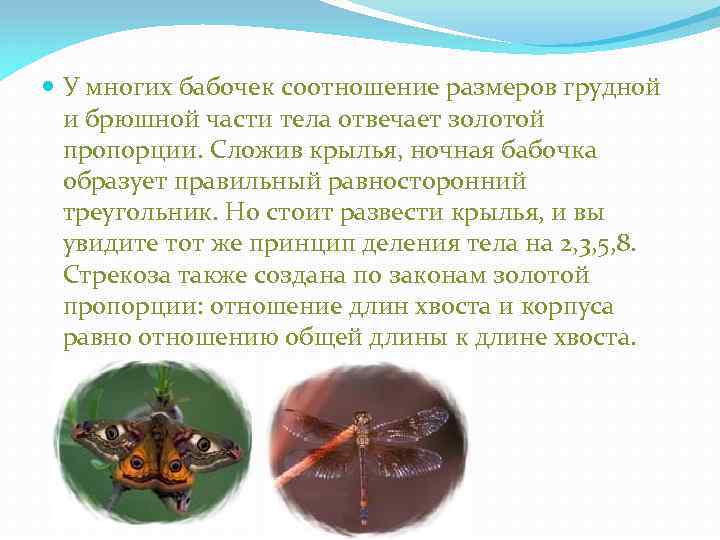 У многих бабочек соотношение размеров грудной и брюшной части тела отвечает золотой пропорции. Сложив крылья, ночная бабочка образует правильный равносторонний треугольник. Но стоит развести крылья, и вы увидите тот же принцип деления тела на 2,3,5,8. Стрекоза также создана по законам золотой пропорции: отношение длин хвоста и корпуса равно отношению общей длины к длине хвоста.